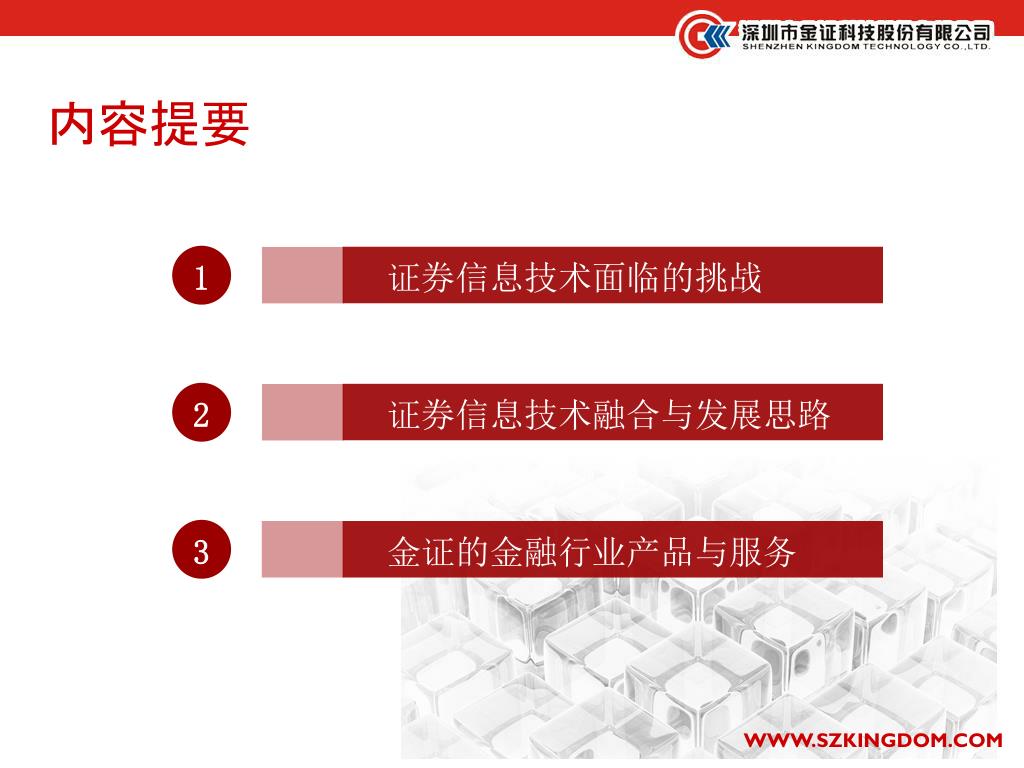 深圳市金证科技股份有限公司
SHENZHEN KINGDOM TECHNOLOGY CO.,LTD.

内容提要

1 证券信息技术面临的挑战

2 证券信息技术融合与发展思路

3 金证的金融行业产品与服务

WWW.SZKINGDOM.COM